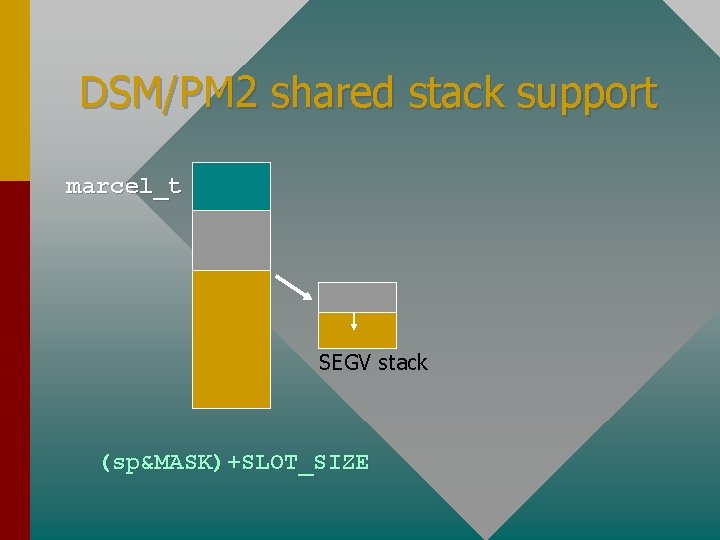 DSM/PM2 shared stack support

marcel_t

SEGV stack

(sp&MASK)+SLOT_SIZE